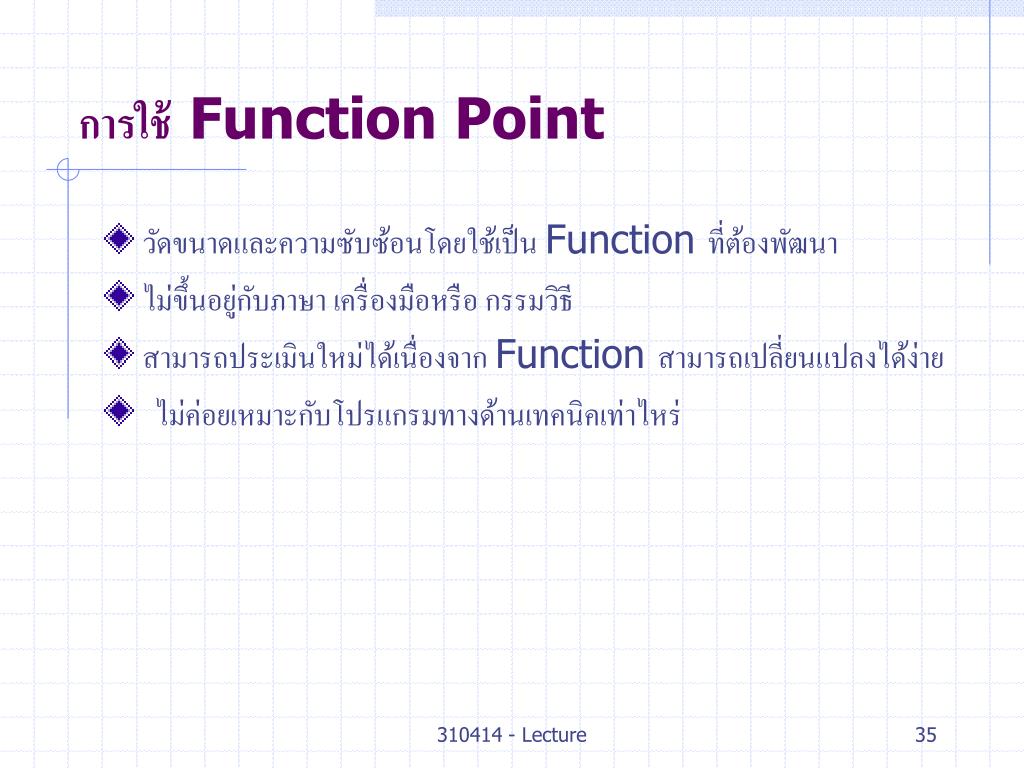 การใช้ Function Point

วัดขนาดและความซับซ้อนโดยใช้เป็น Function ที่ต้องพัฒนา

ไม่ขึ้นอยู่กับภาษา เครื่องมือหรือ กรรมวิธี

สามารถประเมินใหม่ได้เนื่องจาก Function สามารถเปลี่ยนแปลงได้ง่าย

ไม่ค่อยเหมาะกับโปรแกรมทางด้านเทคนิคเท่าไหร่

310414 - Lecture

35